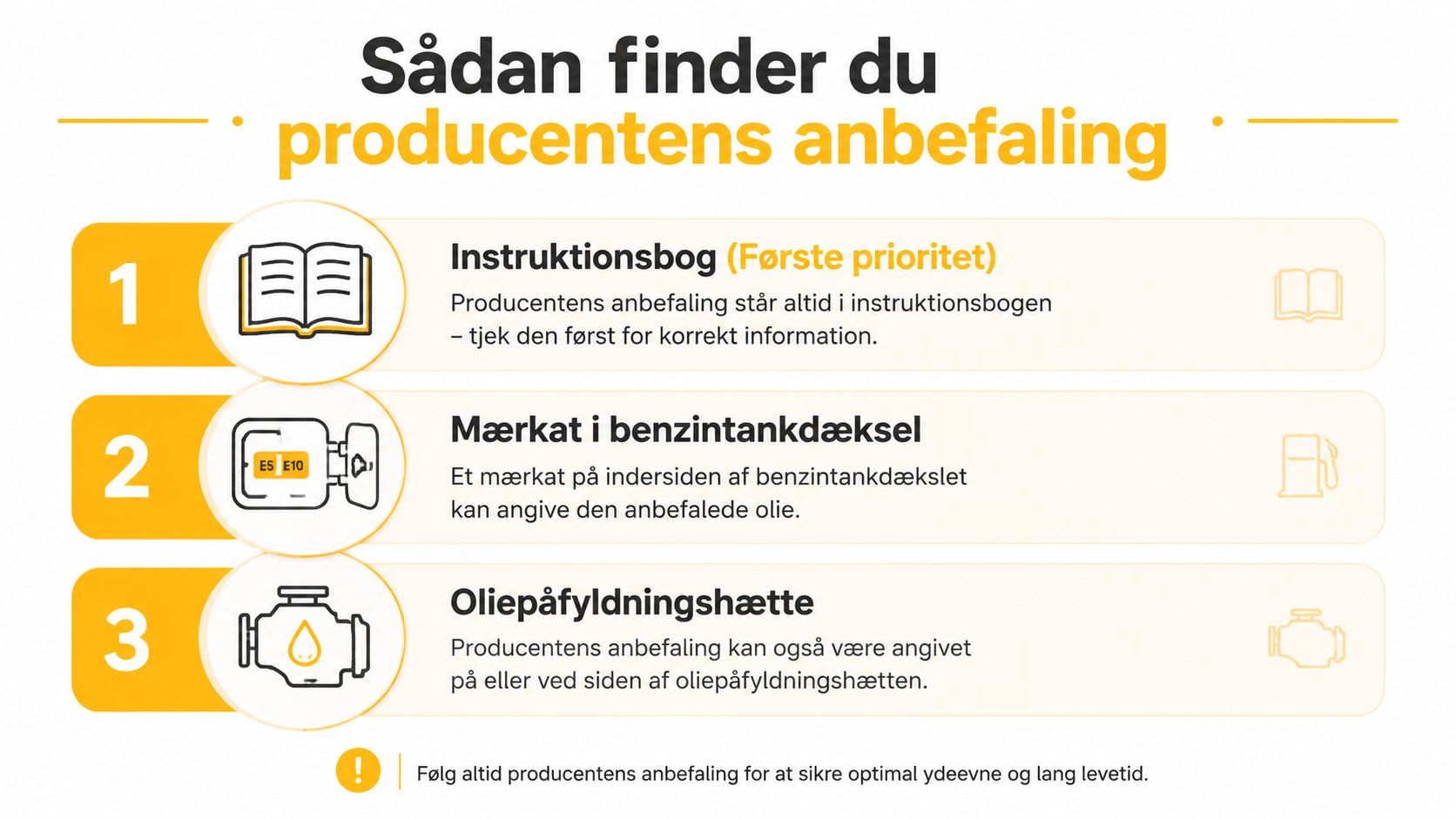 Sådan finder du
producentens anbefaling

1

Instruktionsbog (Første prioritet)

Producentens anbefaling står altid i instruktionsbogen – tjek den først for korrekt information.

2

E5 E10

Mærkat i benzintankdæksel

Et mærkat på indersiden af benzintankdækslet kan angive den anbefalede olie.

3

Oliepåfyldningshætte

Producentens anbefaling kan også være angivet på eller ved siden af oliepåfyldningshætten.

!

Følg altid producentens anbefaling for at sikre optimal ydeevne og lang levetid.